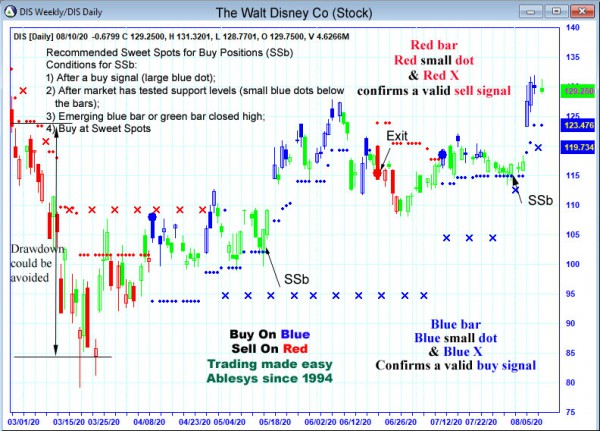 DIS Weekly/DIS Daily
The Walt Disney Co (Stock)

DIS [Daily] 08/10/20 -0.6799 C 129.2500, H 131.3201, L 128.7701, O 129.7500, V 4.6266M

Recommended Sweet Spots for Buy Positions (SSb)
Conditions for SSb:
1) After a buy signal (large blue dot);
2) After market has tested support levels (small blue dots below the bars);
3) Emerging blue bar or green bar closed high;
4) Buy at Sweet Spots

Red bar
Red small dot
& Red X
confirms a valid sell signal

Exit

SSb

Drawdown could be avoided

SSb

Buy On Blue
Sell On Red
Trading made easy
Ablesys since 1994

Blue bar
Blue small dot
& Blue X
Confirms a valid buy signal

140
135
129.250
125
123.476
119.734
115
110
105
100
95
90
85
80
75

03/01/20 03/15/20 03/25/20 04/08/20 04/23/20 05/04/20 05/18/20 06/02/20 06/12/20 06/26/20 07/12/20 07/22/20 08/05/20